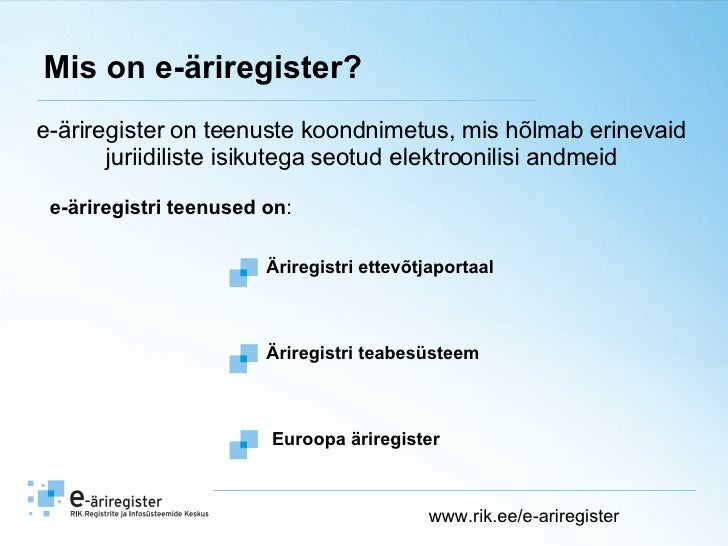 Mis on e-äriregister?

e-äriregister on teenuste koondnimetus, mis hõlmab erinevaid juriidiliste isikutega seotud elektroonilisi andmeid

e-äriregistri teenused on:

Äriregistri ettevõtjaportaal

Äriregistri teabesüsteem

Euroopa äriregister

e-äriregister
RIK Registrite ja Infosüsteemide Keskus

www.rik.ee/e-ariregister